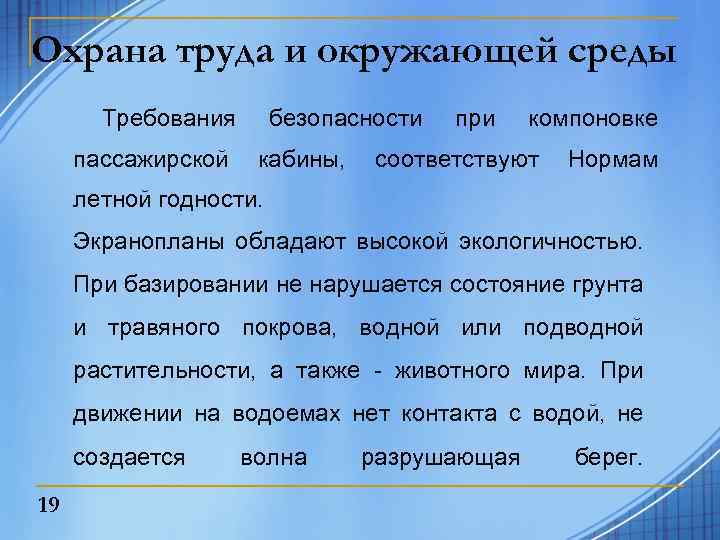 Охрана труда и окружающей среды

Требования безопасности при компоновке пассажирской кабины, соответствуют Нормам летной годности.

Экранопланы обладают высокой экологичностью. При базировании не нарушается состояние грунта и травяного покрова, водной или подводной растительности, а также - животного мира. При движении на водоемах нет контакта с водой, не создается волна разрушающая берег.

19